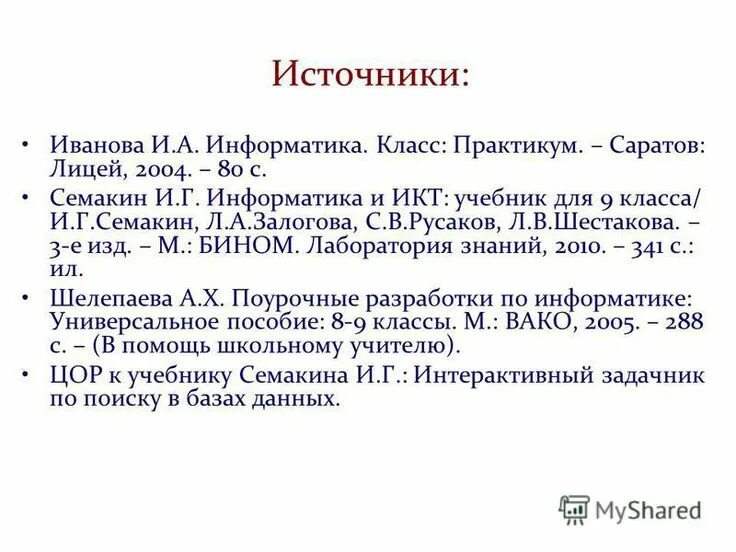 Источники:

• Иванова И.А. Информатика. Класс: Практикум. – Саратов: Лицей, 2004. – 80 с.

• Семакин И.Г. Информатика и ИКТ: учебник для 9 класса/ И.Г.Семакин, Л.А.Залогова, С.В.Русаков, Л.В.Шестакова. – 3-е изд. – М.: БИНОМ. Лаборатория знаний, 2010. – 341 с.: ил.

• Шелепаева А.Х. Поурочные разработки по информатике: Универсальное пособие: 8-9 классы. М.: ВАКО, 2005. – 288 с. – (В помощь школьному учителю).

• ЦОР к учебнику Семакина И.Г.: Интерактивный задачник по поиску в базах данных.

MyShared